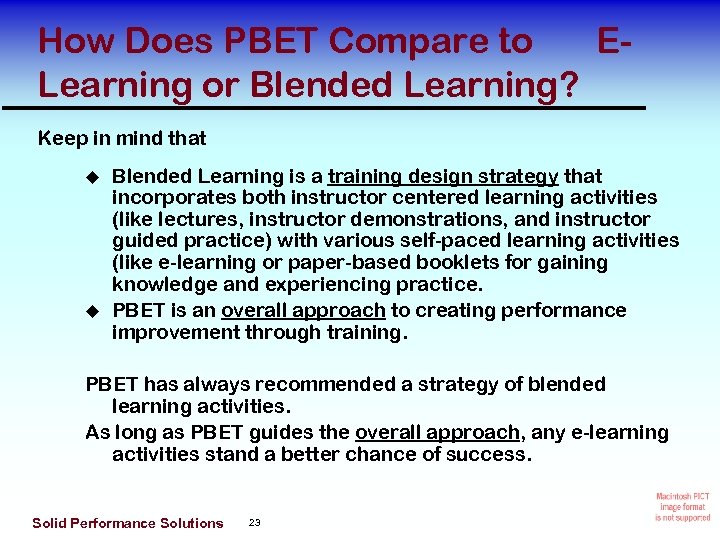 How Does PBET Compare to E-Learning or Blended Learning?

Keep in mind that

◆ Blended Learning is a training design strategy that incorporates both instructor centered learning activities (like lectures, instructor demonstrations, and instructor guided practice) with various self-paced learning activities (like e-learning or paper-based booklets for gaining knowledge and experiencing practice.

◆ PBET is an overall approach to creating performance improvement through training.

PBET has always recommended a strategy of blended learning activities.

As long as PBET guides the overall approach, any e-learning activities stand a better chance of success.

Solid Performance Solutions 23

Macintosh PICT image format is not supported